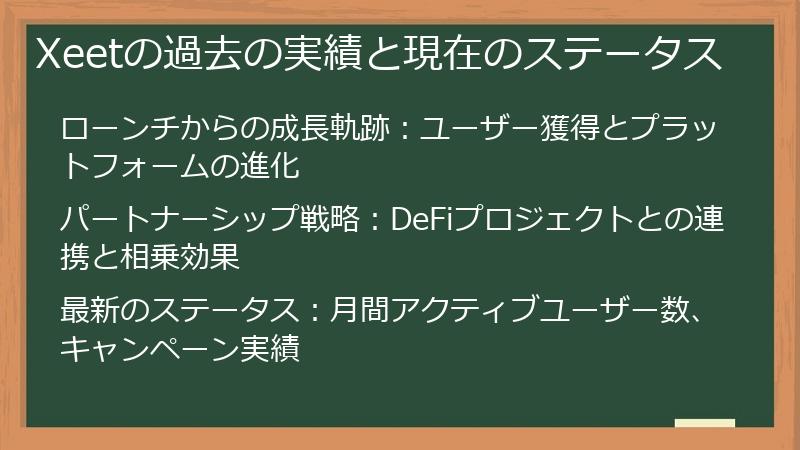 Xeetの過去の実績と現在のステータス

ローンチからの成長軌跡：ユーザー獲得とプラットフォームの進化

パートナーシップ戦略：DeFiプロジェクトとの連携と相乗効果

最新のステータス：月間アクティブユーザー数、キャンペーン実績